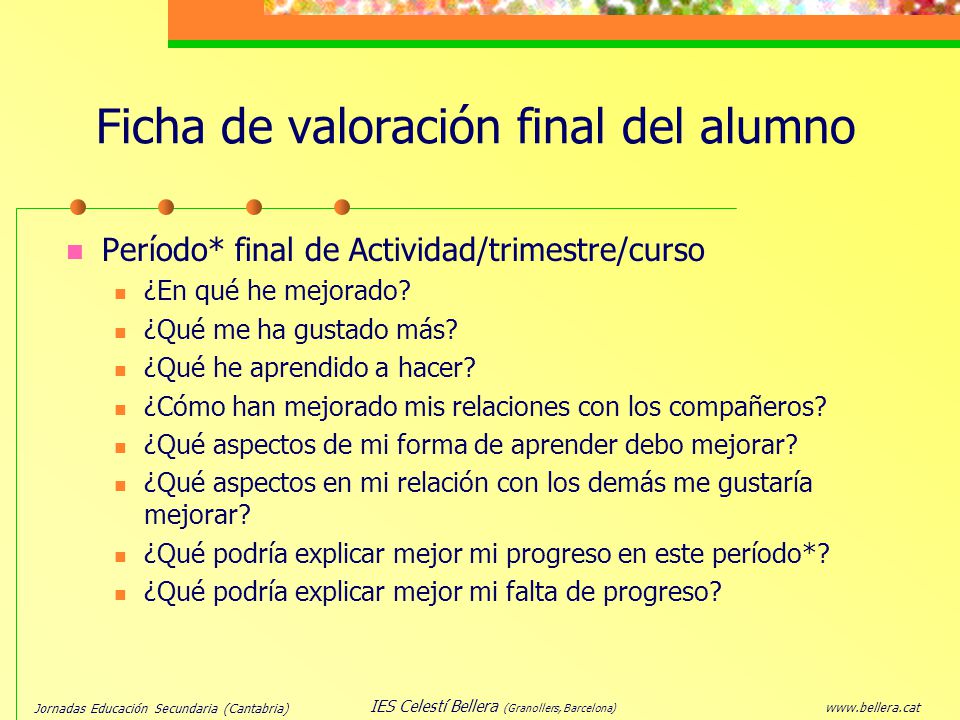 Ficha de valoración final del alumno

Período* final de Actividad/trimestre/curso

¿En qué he mejorado?

¿Qué me ha gustado más?

¿Qué he aprendido a hacer?

¿Cómo han mejorado mis relaciones con los compañeros?

¿Qué aspectos de mi forma de aprender debo mejorar?

¿Qué aspectos en mi relación con los demás me gustaría mejorar?

¿Qué podría explicar mejor mi progreso en este período*?

¿Qué podría explicar mejor mi falta de progreso?

Jornadas Educación Secundaria (Cantabria)

IES Celestí Bellera (Granollers, Barcelona)

www.bellera.cat